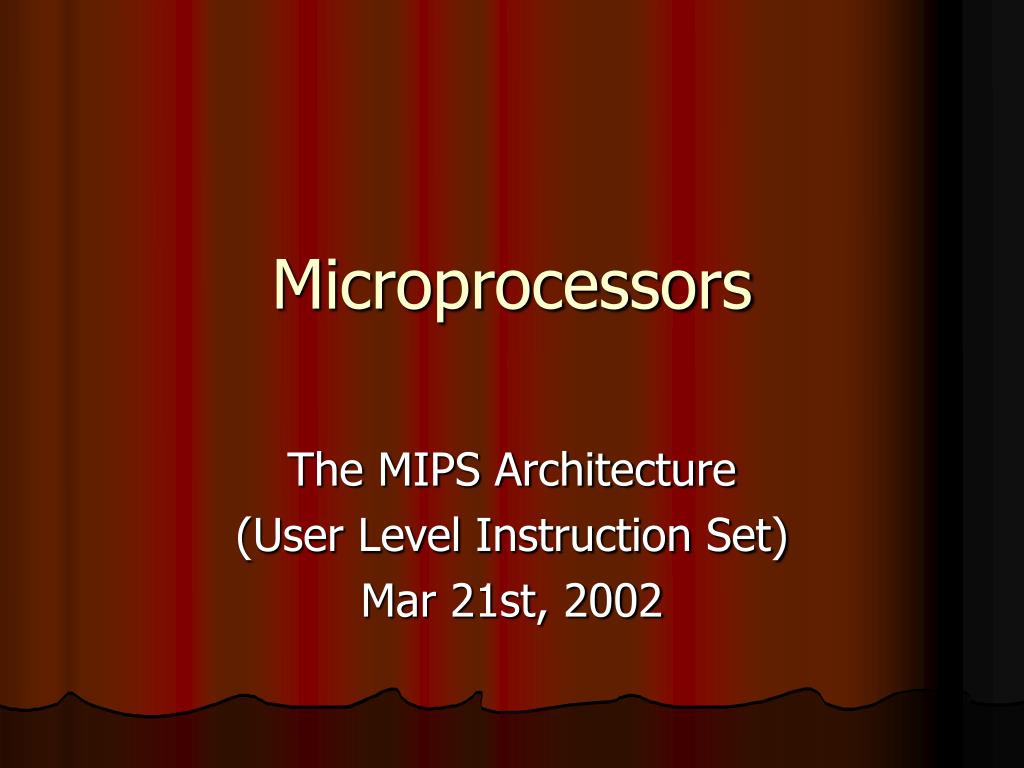 Microprocessors

The MIPS Architecture
(User Level Instruction Set)
Mar 21st, 2002